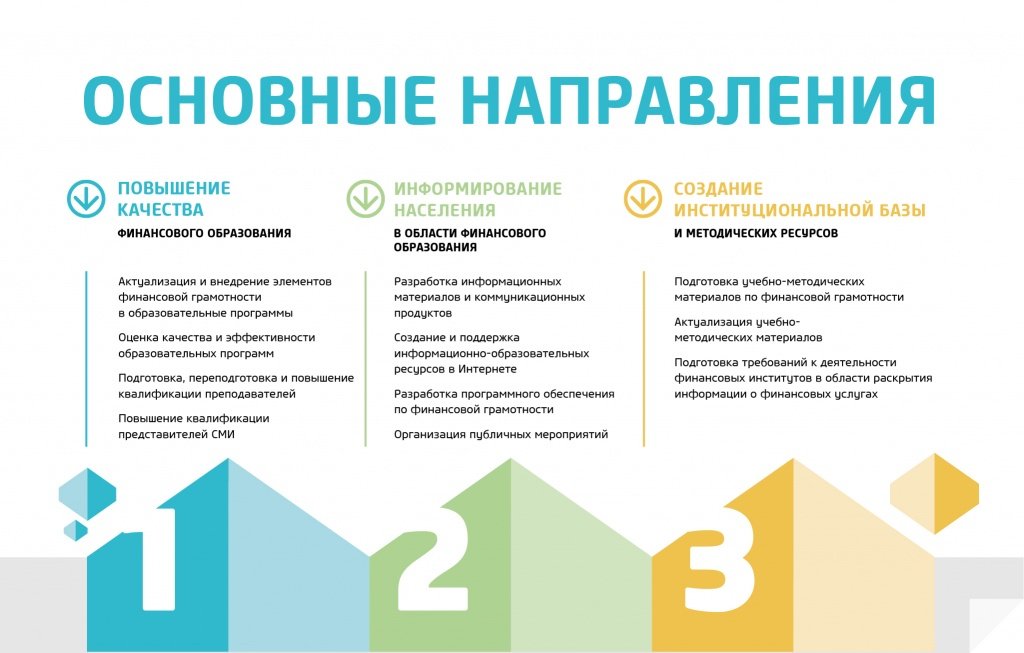 ОСНОВНЫЕ НАПРАВЛЕНИЯ

ПОВЫШЕНИЕ КАЧЕСТВА
ФИНАНСОВОГО ОБРАЗОВАНИЯ

Актуализация и внедрение элементов финансовой грамотности в образовательные программы

Оценка качества и эффективности образовательных программ

Подготовка, переподготовка и повышение квалификации преподавателей

Повышение квалификации представителей СМИ

ИНФОРМИРОВАНИЕ НАСЕЛЕНИЯ
В ОБЛАСТИ ФИНАНСОВОГО ОБРАЗОВАНИЯ

Разработка информационных материалов и коммуникационных продуктов

Создание и поддержка информационно-образовательных ресурсов в Интернете

Разработка программного обеспечения по финансовой грамотности

Организация публичных мероприятий

СОЗДАНИЕ ИНСТИТУЦИОНАЛЬНОЙ БАЗЫ
И МЕТОДИЧЕСКИХ РЕСУРСОВ

Подготовка учебно-методических материалов по финансовой грамотности

Актуализация учебно-методических материалов

Подготовка требований к деятельности финансовых институтов в области раскрытия информации о финансовых услугах

1

2

3